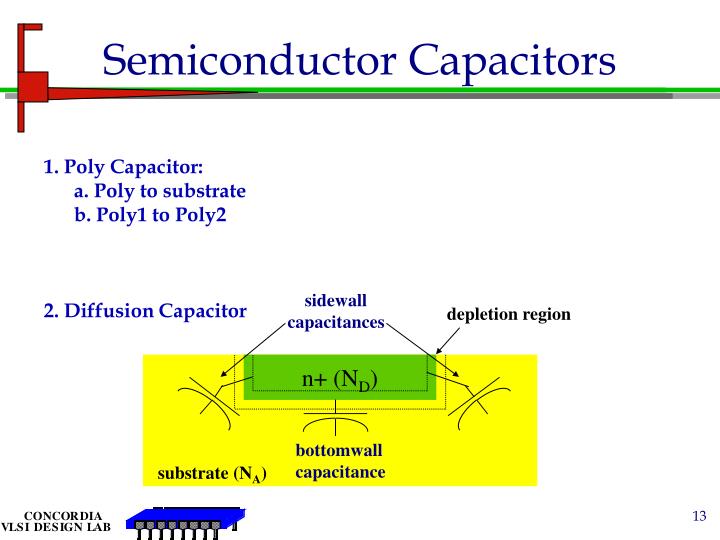 Semiconductor Capacitors

1. Poly Capacitor:
a. Poly to substrate
b. Poly1 to Poly2

2. Diffusion Capacitor

sidewall capacitances

depletion region

n+ ($N_D$)

bottomwall capacitance

substrate ($N_A$)

CONCORDIA
VLSI DESIGN LAB

13